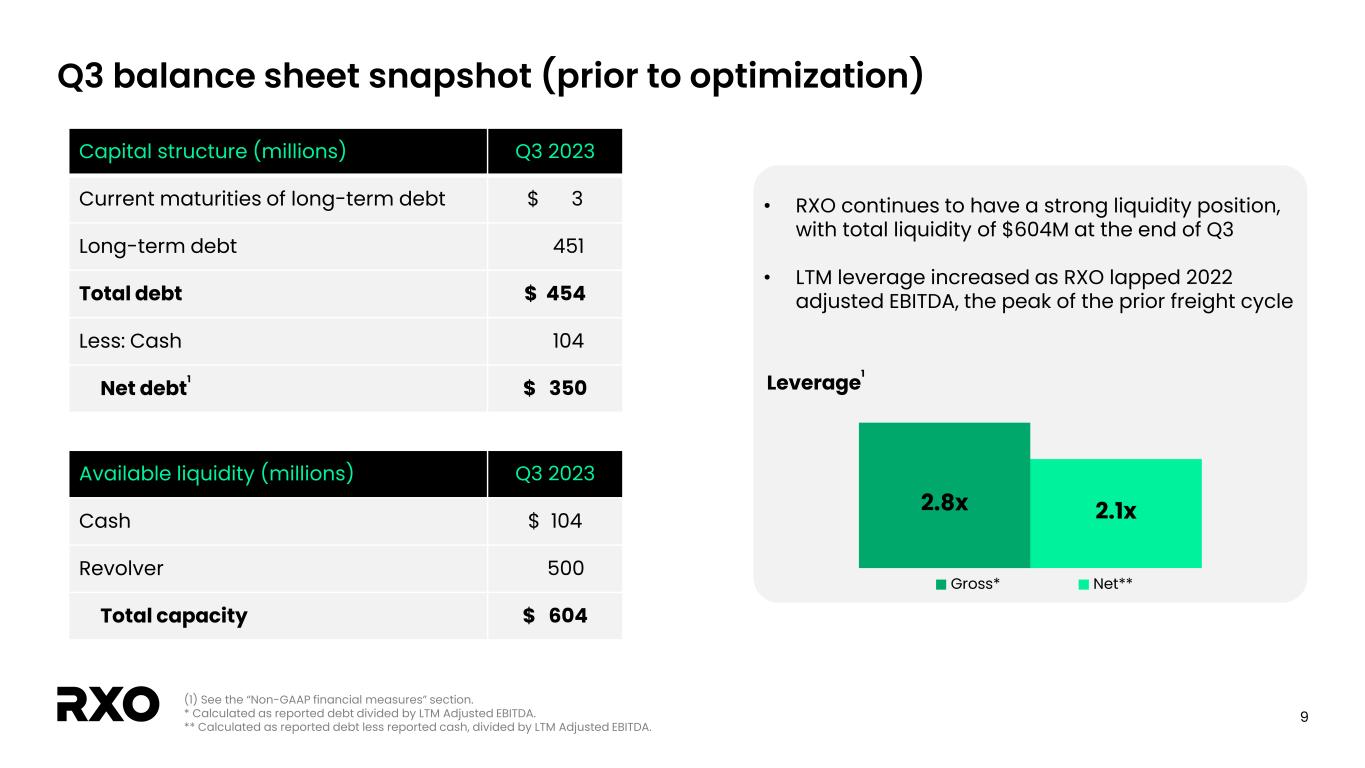 Q3 balance sheet snapshot (prior to optimization)

| Capital structure (millions) | Q3 2023 |
|---|---|
| Current maturities of long-term debt | $ 3 |
| Long-term debt | 451 |
| **Total debt** | **$ 454** |
| Less: Cash | 104 |
| **Net debt$^1$** | **$ 350** |

| Available liquidity (millions) | Q3 2023 |
|---|---|
| Cash | $ 104 |
| Revolver | 500 |
| **Total capacity** | **$ 604** |

• RXO continues to have a strong liquidity position, with total liquidity of $604M at the end of Q3

• LTM leverage increased as RXO lapped 2022 adjusted EBITDA, the peak of the prior freight cycle

Leverage$^1$

2.8x

2.1x

Gross* Net**

RXO

(1) See the "Non-GAAP financial measures" section.
* Calculated as reported debt divided by LTM Adjusted EBITDA.
** Calculated as reported debt less reported cash, divided by LTM Adjusted EBITDA.

9